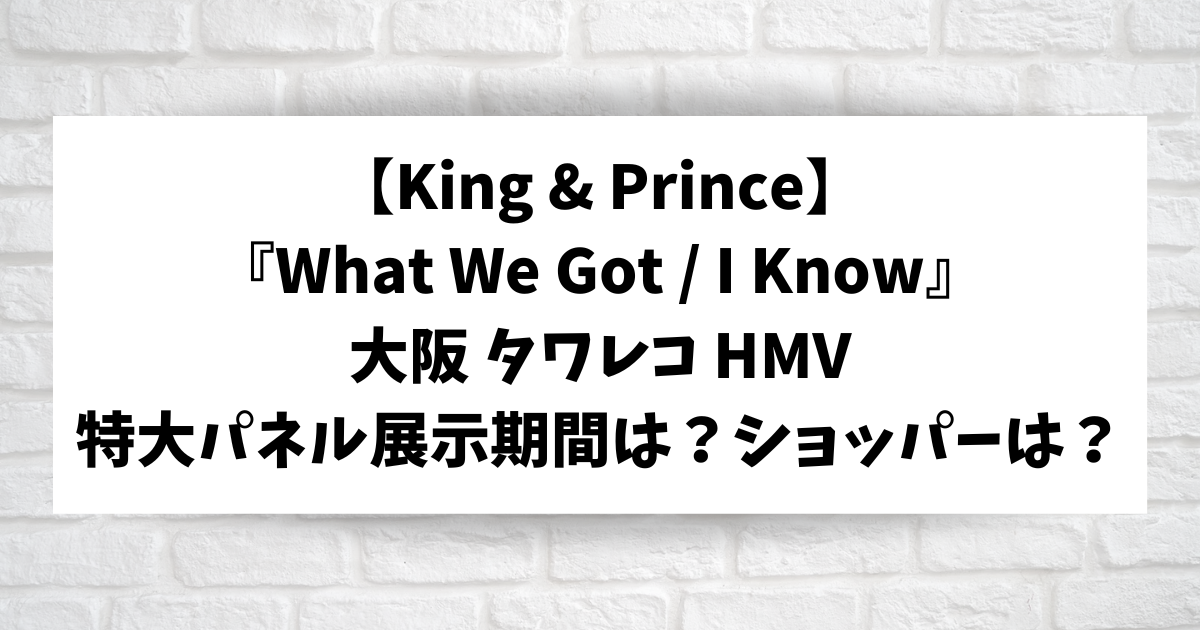 【King & Prince】
『What We Got / I Know』
大阪 タワレコ HMV
特大パネル展示期間は？ショッパーは？